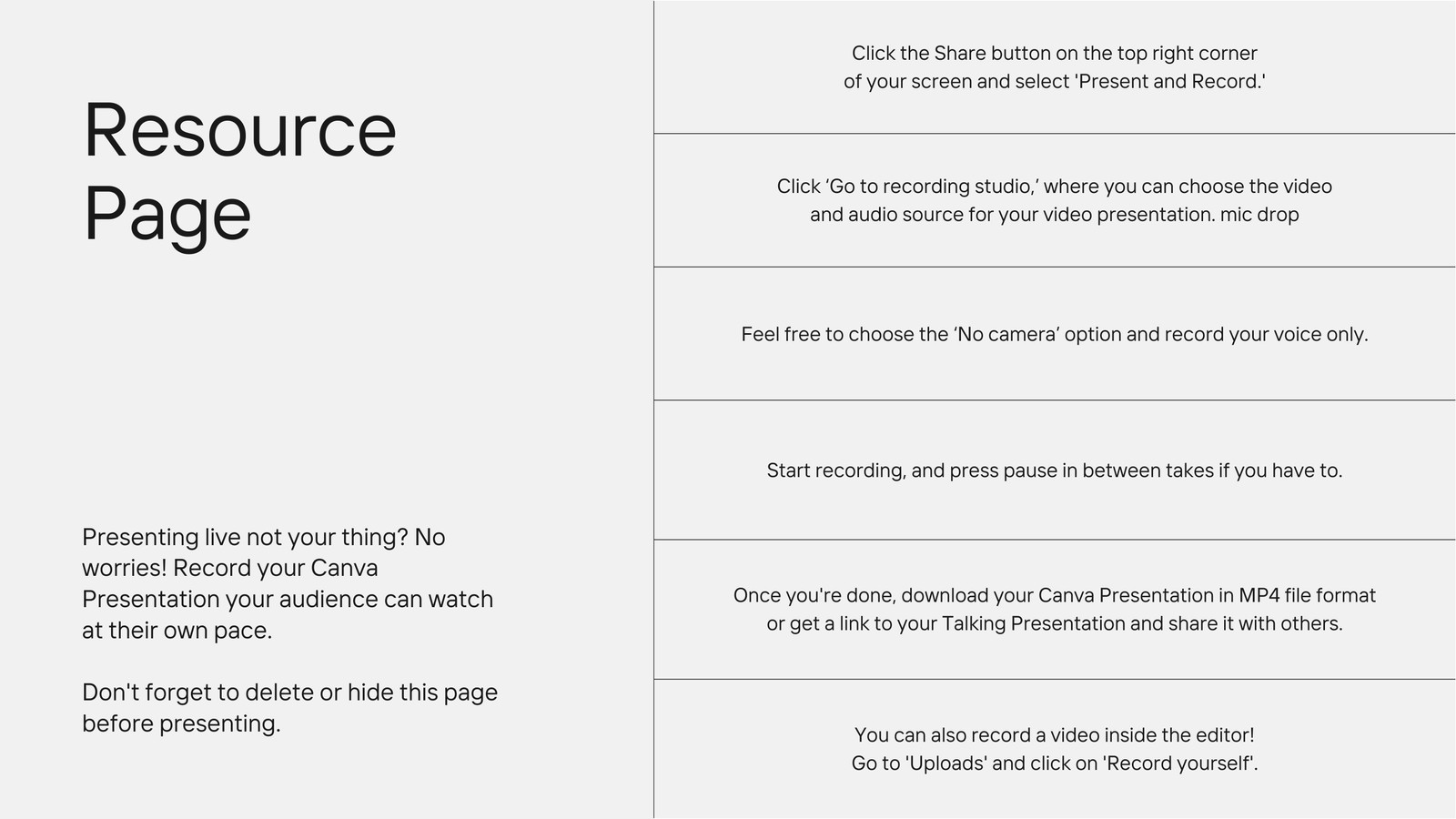 Resource Page

Presenting live not your thing? No worries! Record your Canva Presentation your audience can watch at their own pace.

Don't forget to delete or hide this page before presenting.

Click the Share button on the top right corner of your screen and select 'Present and Record.'

Click ‘Go to recording studio,’ where you can choose the video and audio source for your video presentation. mic drop

Feel free to choose the ‘No camera’ option and record your voice only.

Start recording, and press pause in between takes if you have to.

Once you're done, download your Canva Presentation in MP4 file format or get a link to your Talking Presentation and share it with others.

You can also record a video inside the editor! Go to 'Uploads' and click on 'Record yourself'.